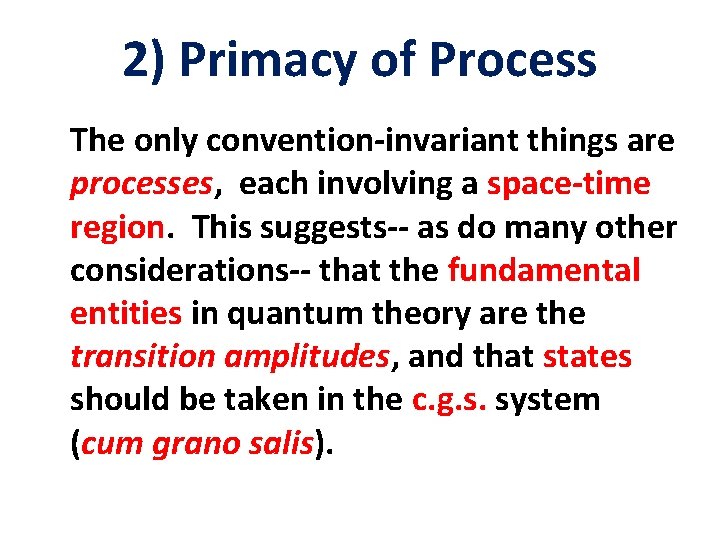 2) Primacy of Process

The only convention-invariant things are processes, each involving a space-time region. This suggests-- as do many other considerations-- that the fundamental entities in quantum theory are the transition amplitudes, and that states should be taken in the c.g.s. system (cum grano salis).